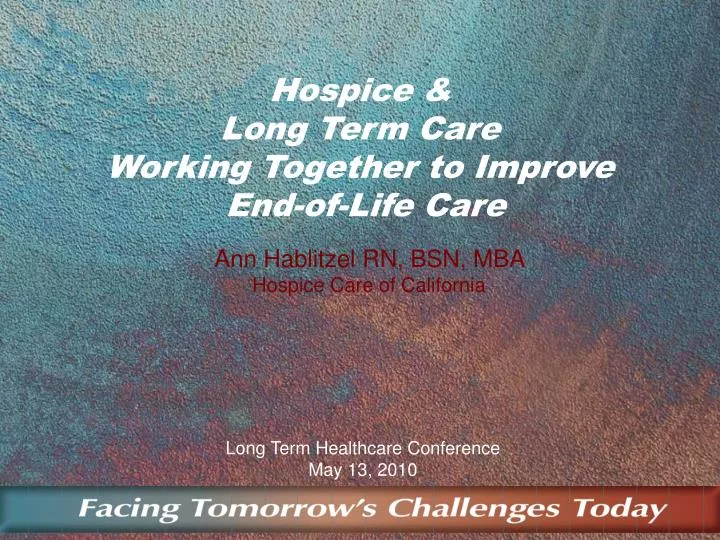 Hospice &
Long Term Care
Working Together to Improve
End-of-Life Care

Ann Hablitzel RN, BSN, MBA
Hospice Care of California

Long Term Healthcare Conference
May 13, 2010

Facing Tomorrow's Challenges Today